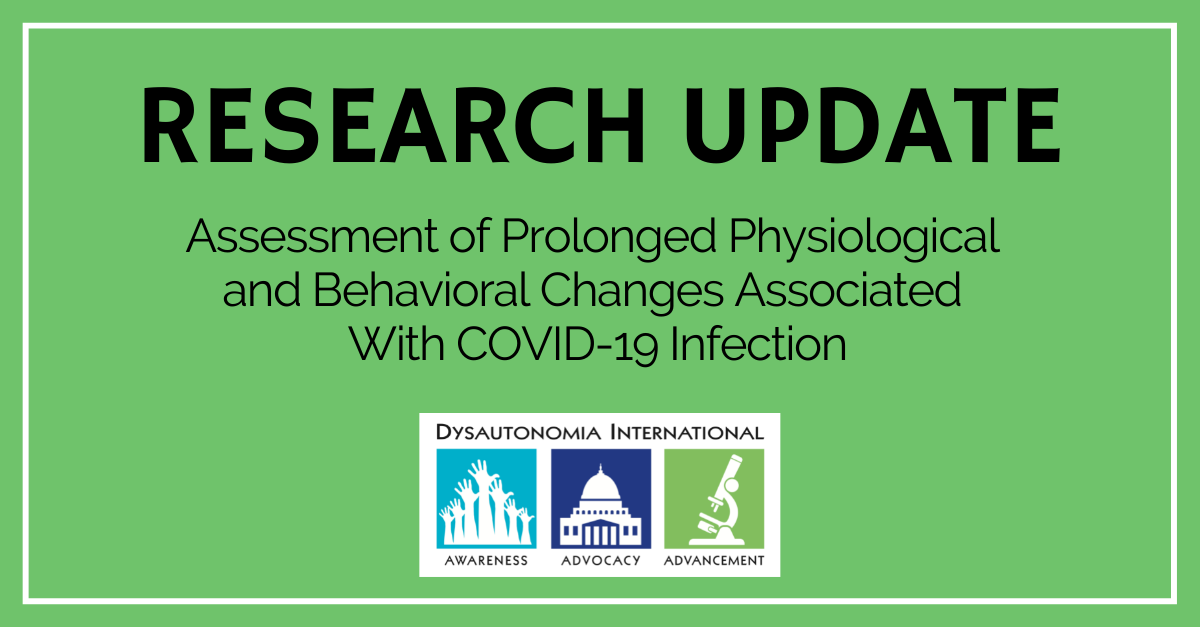 RESEARCH UPDATE

Assessment of Prolonged Physiological and Behavioral Changes Associated With COVID-19 Infection

DYSAUTONOMIA INTERNATIONAL

AWARENESS ADVOCACY ADVANCEMENT